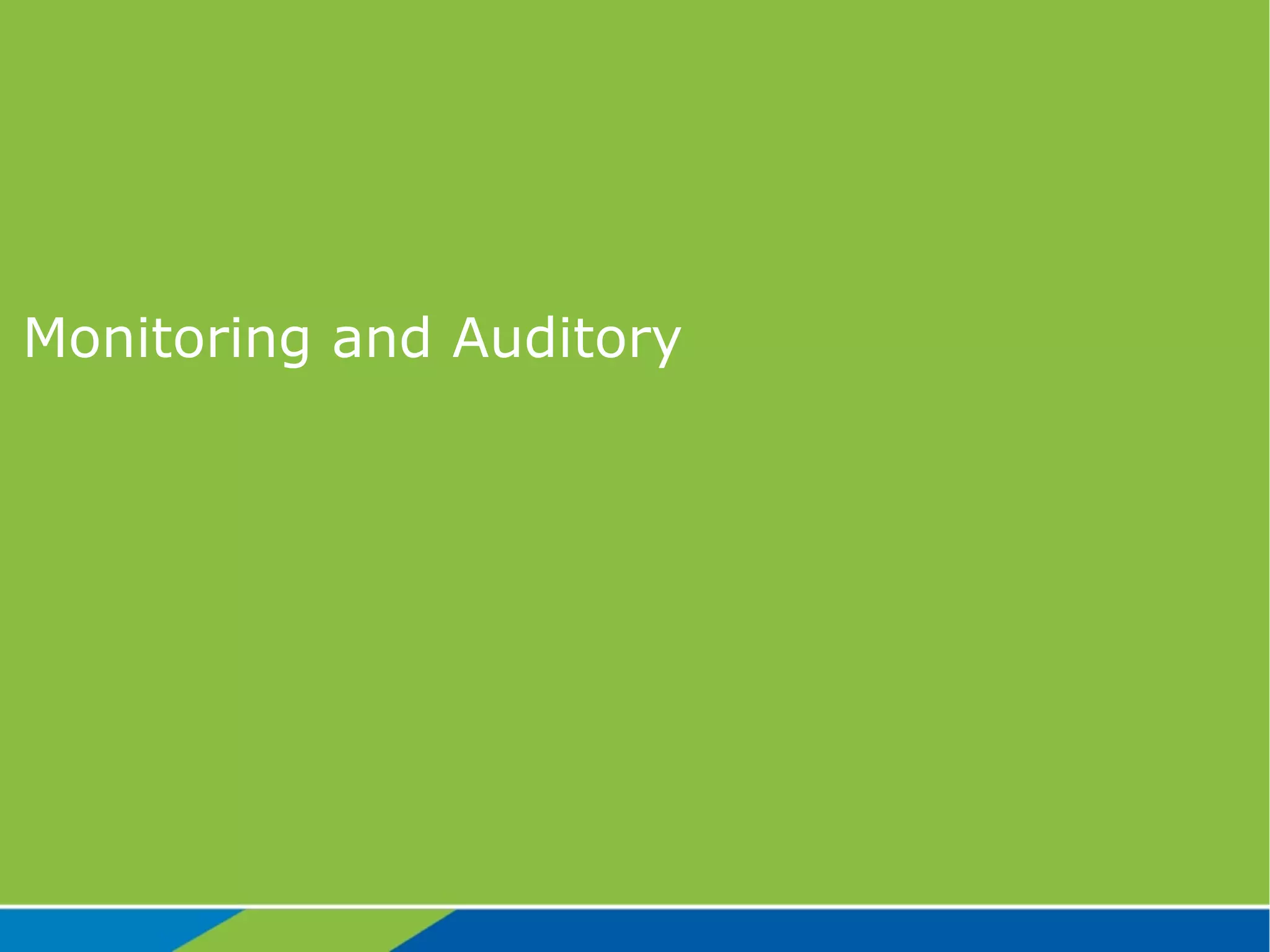 Monitoring and Auditory